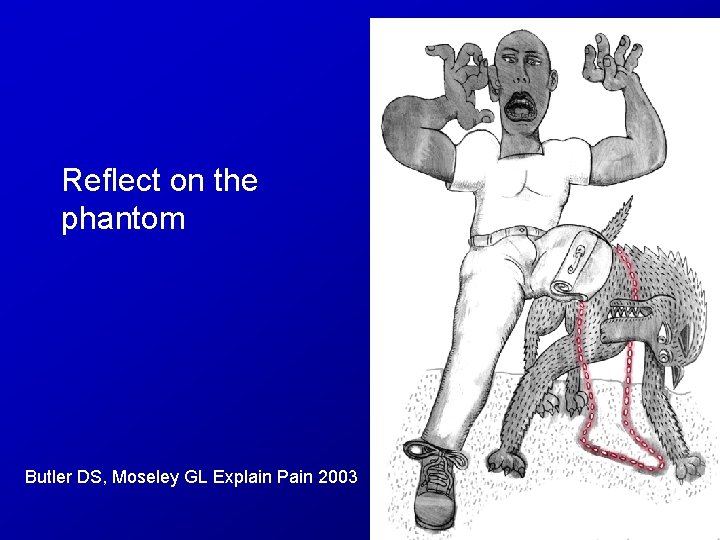 Reflect on the phantom

Butler DS, Moseley GL Explain Pain 2003